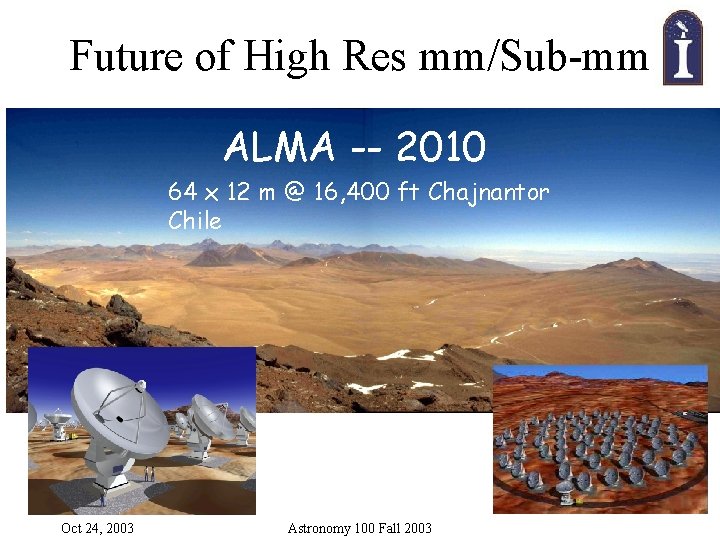 Future of High Res mm/Sub-mm

ALMA -- 2010

64 x 12 m @ 16,400 ft Chajnantor Chile

Oct 24, 2003

Astronomy 100 Fall 2003